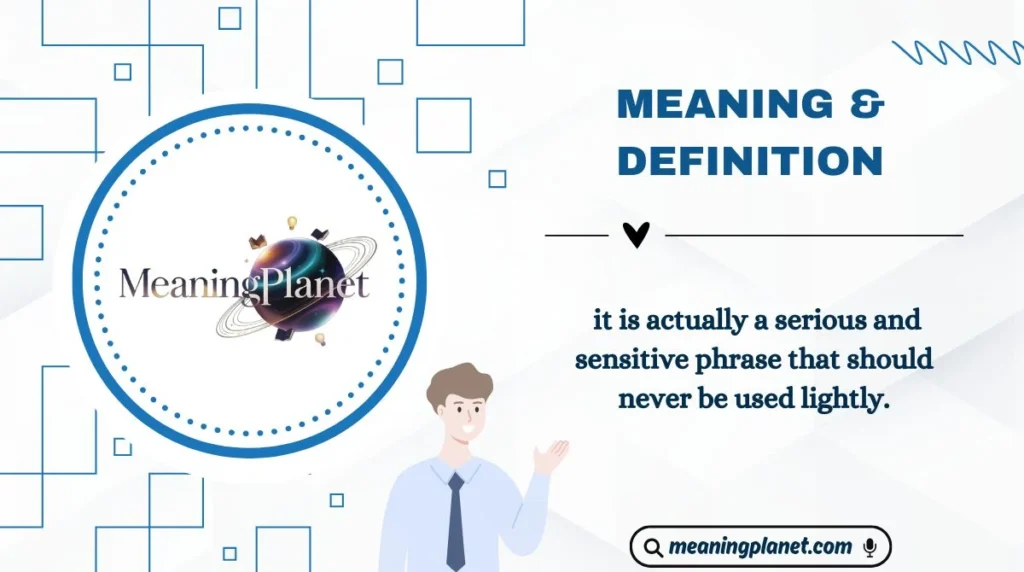 MeaningPlanet

MEANING & DEFINITION

it is actually a serious and sensitive phrase that should never be used lightly.

meaningplanet.com